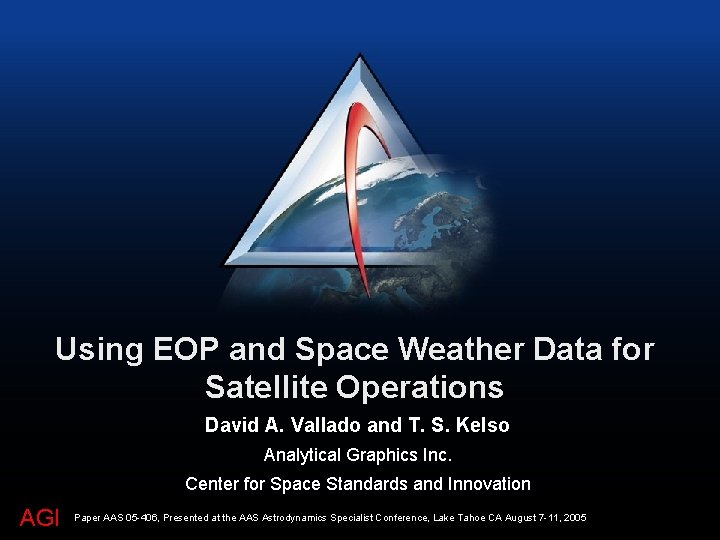 Using EOP and Space Weather Data for Satellite Operations

David A. Vallado and T. S. Kelso

Analytical Graphics Inc.

Center for Space Standards and Innovation

AGI Paper AAS 05-406, Presented at the AAS Astrodynamics Specialist Conference, Lake Tahoe CA August 7-11, 2005